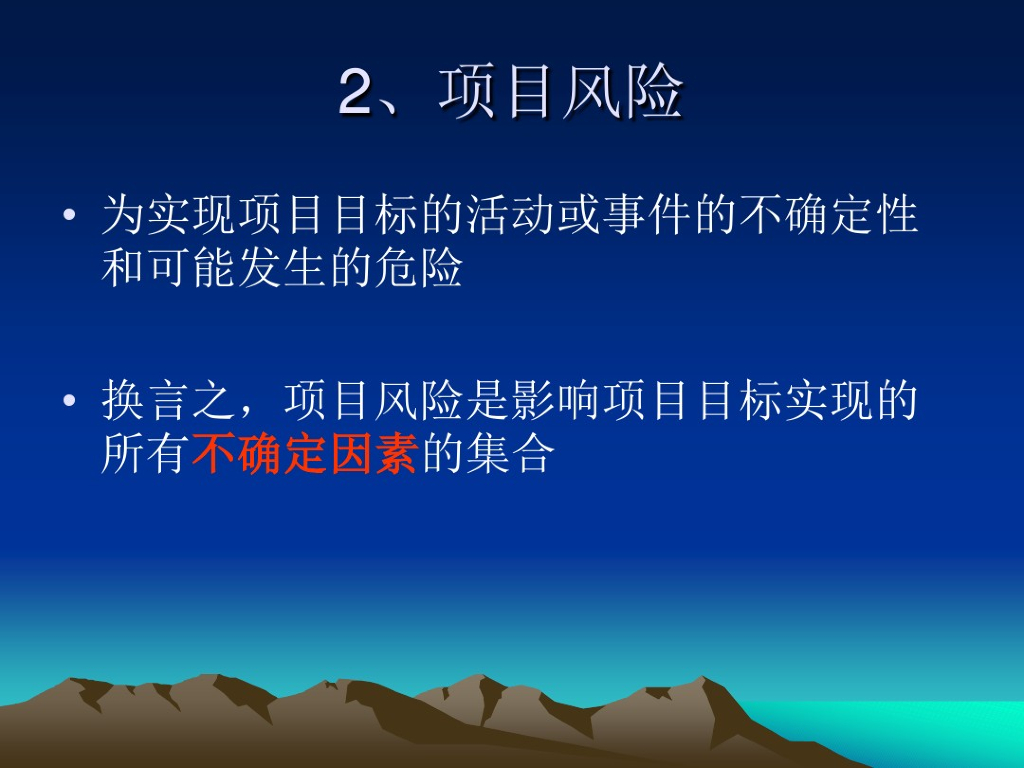 2、项目风险

• 为实现项目目标的活动或事件的不确定性和可能发生的危险

• 换言之，项目风险是影响项目目标实现的所有不确定因素的集合